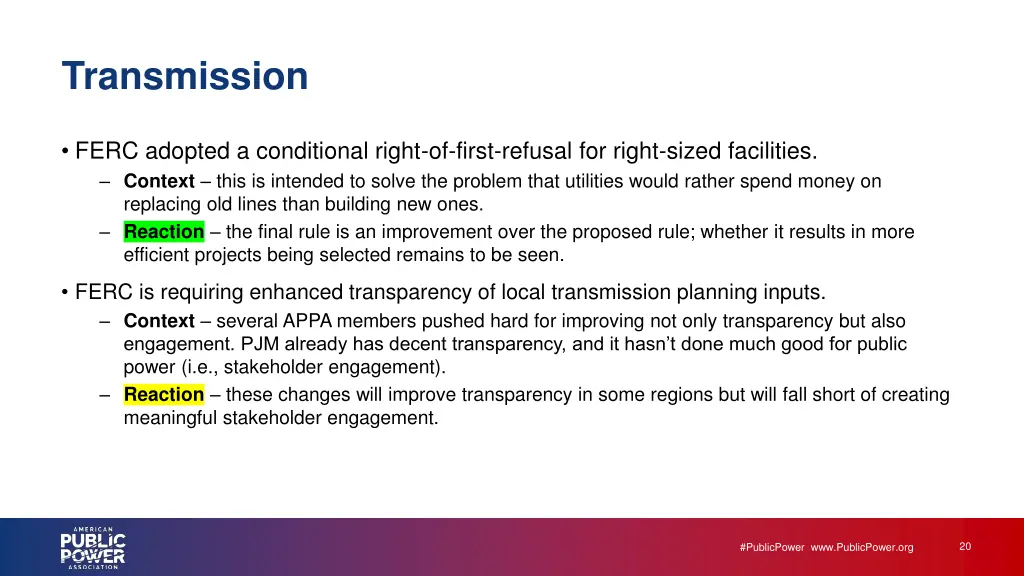 Transmission

• FERC adopted a conditional right-of-first-refusal for right-sized facilities.
– Context – this is intended to solve the problem that utilities would rather spend money on replacing old lines than building new ones.
– Reaction – the final rule is an improvement over the proposed rule; whether it results in more efficient projects being selected remains to be seen.

• FERC is requiring enhanced transparency of local transmission planning inputs.
– Context – several APPA members pushed hard for improving not only transparency but also engagement. PJM already has decent transparency, and it hasn't done much good for public power (i.e., stakeholder engagement).
– Reaction – these changes will improve transparency in some regions but will fall short of creating meaningful stakeholder engagement.

AMERICAN PUBLIC POWER ASSOCIATION

#PublicPower www.PublicPower.org

20